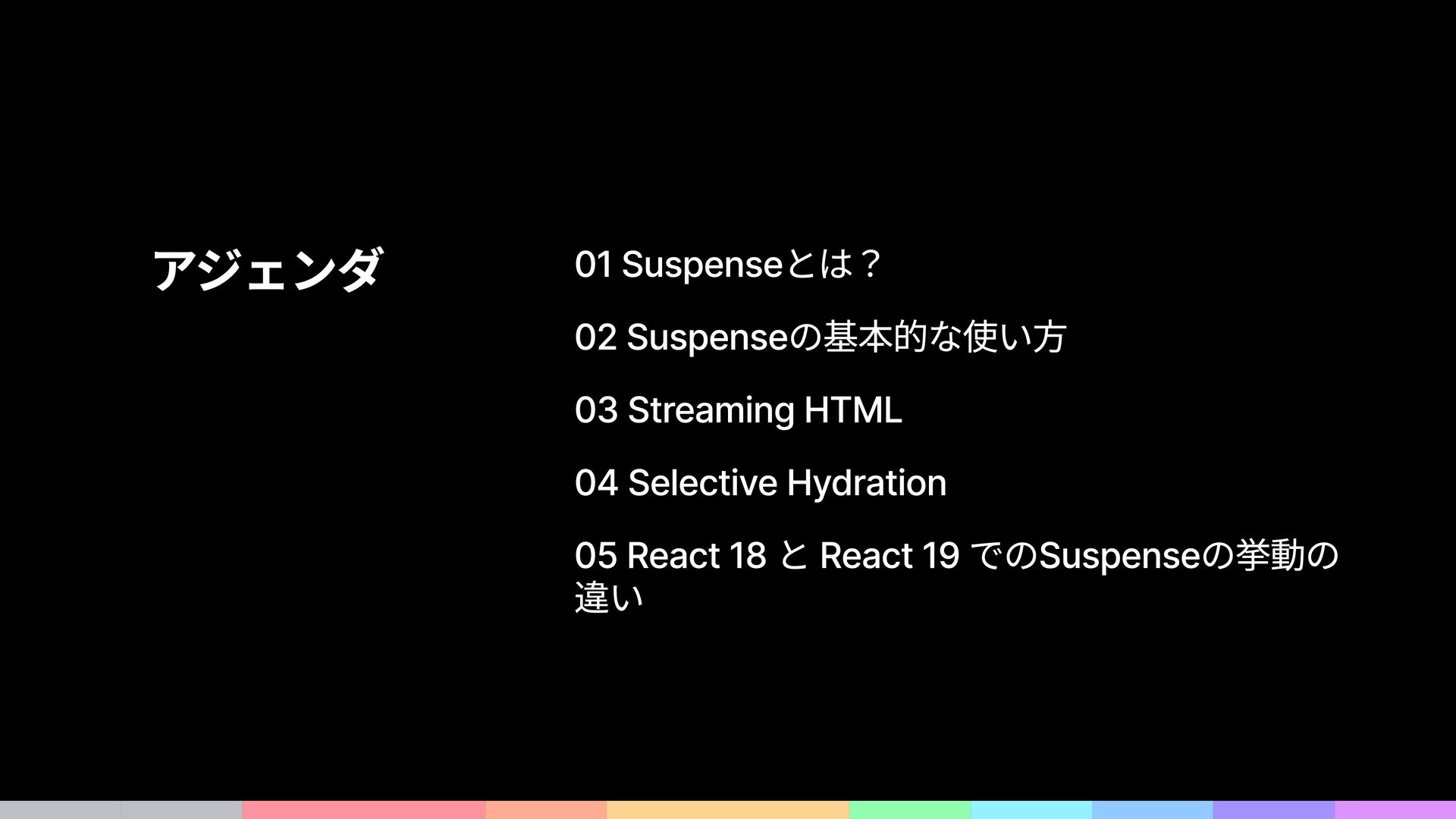 アジェンダ

01 Suspenseとは？

02 Suspenseの基本的な使い方

03 Streaming HTML

04 Selective Hydration

05 React 18 と React 19 でのSuspenseの挙動の違い